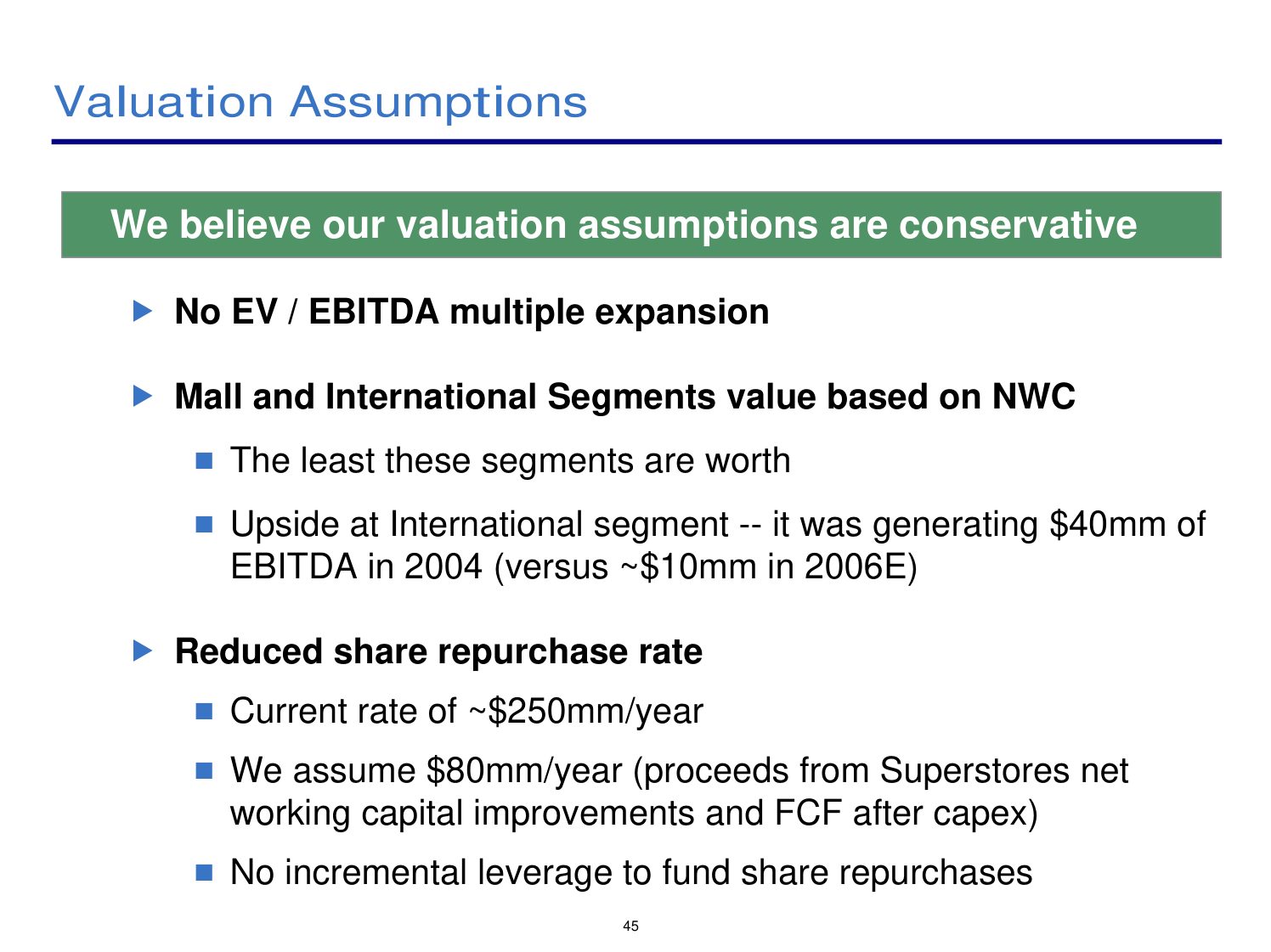 Valuation Assumptions

We believe our valuation assumptions are conservative

No EV / EBITDA multiple expansion

Mall and International Segments value based on NWC

The least these segments are worth

Upside at International segment -- it was generating \$40mm of EBITDA in 2004 (versus ~\$10mm in 2006E)

Reduced share repurchase rate

Current rate of ~\$250mm/year

We assume \$80mm/year (proceeds from Superstores net working capital improvements and FCF after capex)

No incremental leverage to fund share repurchases

45